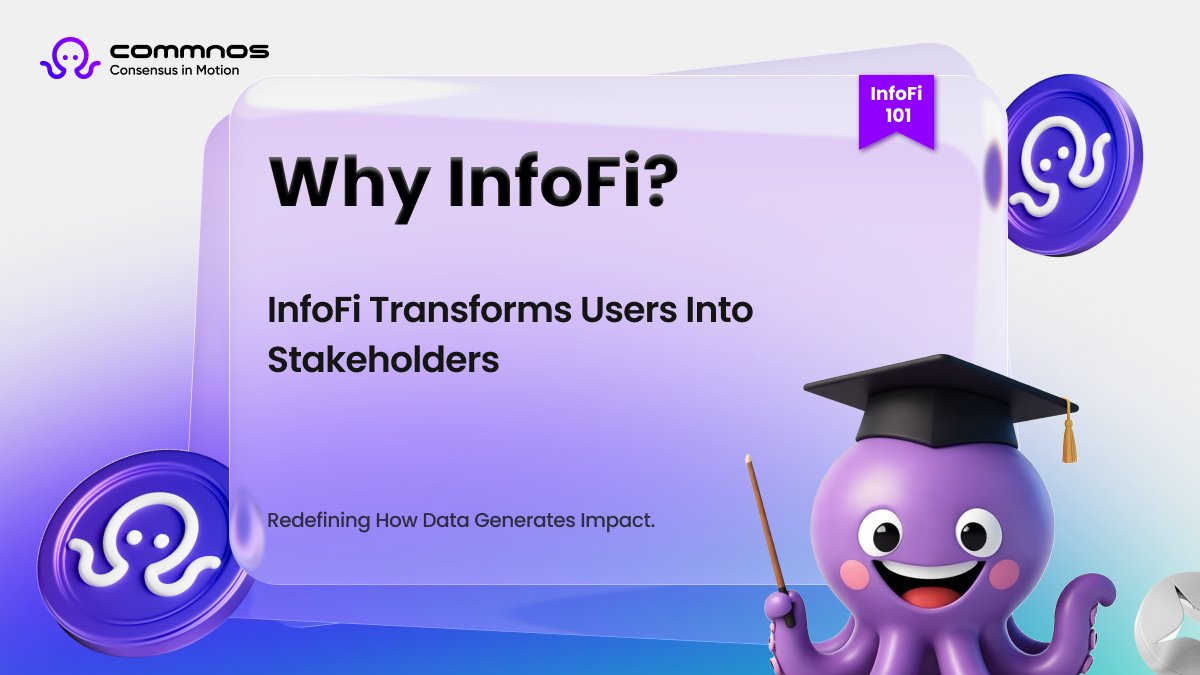 commnos
Consensus in Motion

InfoFi 101

Why InfoFi?

InfoFi Transforms Users Into Stakeholders

Redefining How Data Generates Impact.